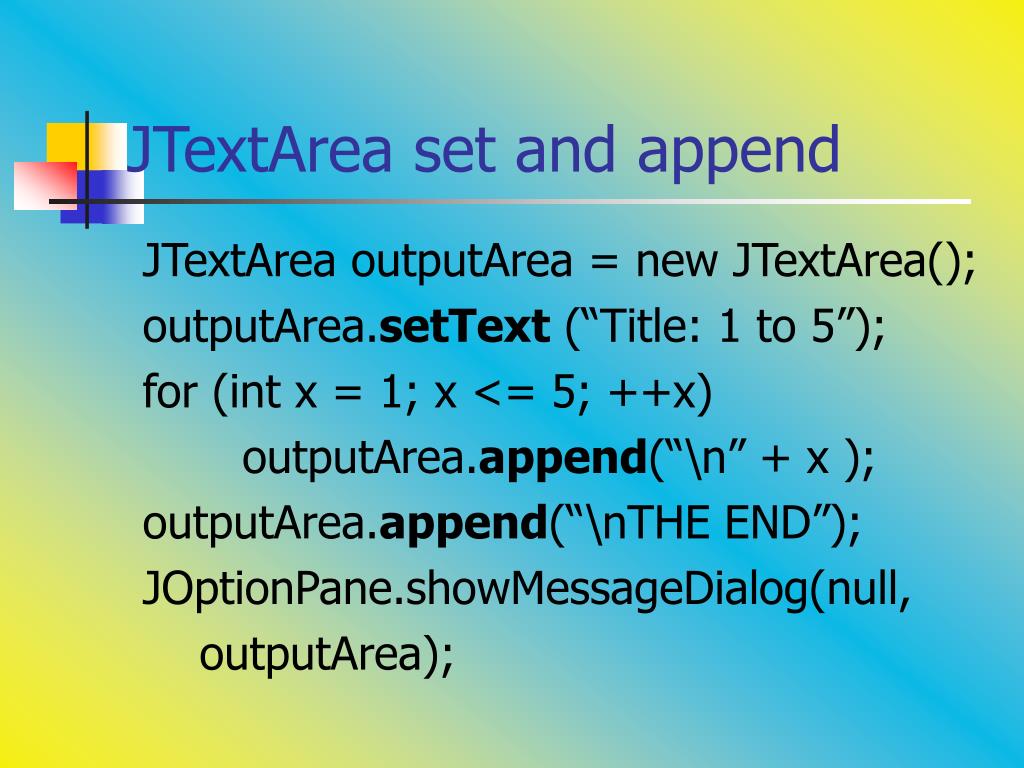 JTextArea set and append

JTextArea outputArea = new JTextArea();
outputArea.setText (“Title: 1 to 5”);
for (int x = 1; x <= 5; ++x)
outputArea.append(“\n” + x );
outputArea.append(“\nTHE END”);
JOptionPane.showMessageDialog(null, outputArea);